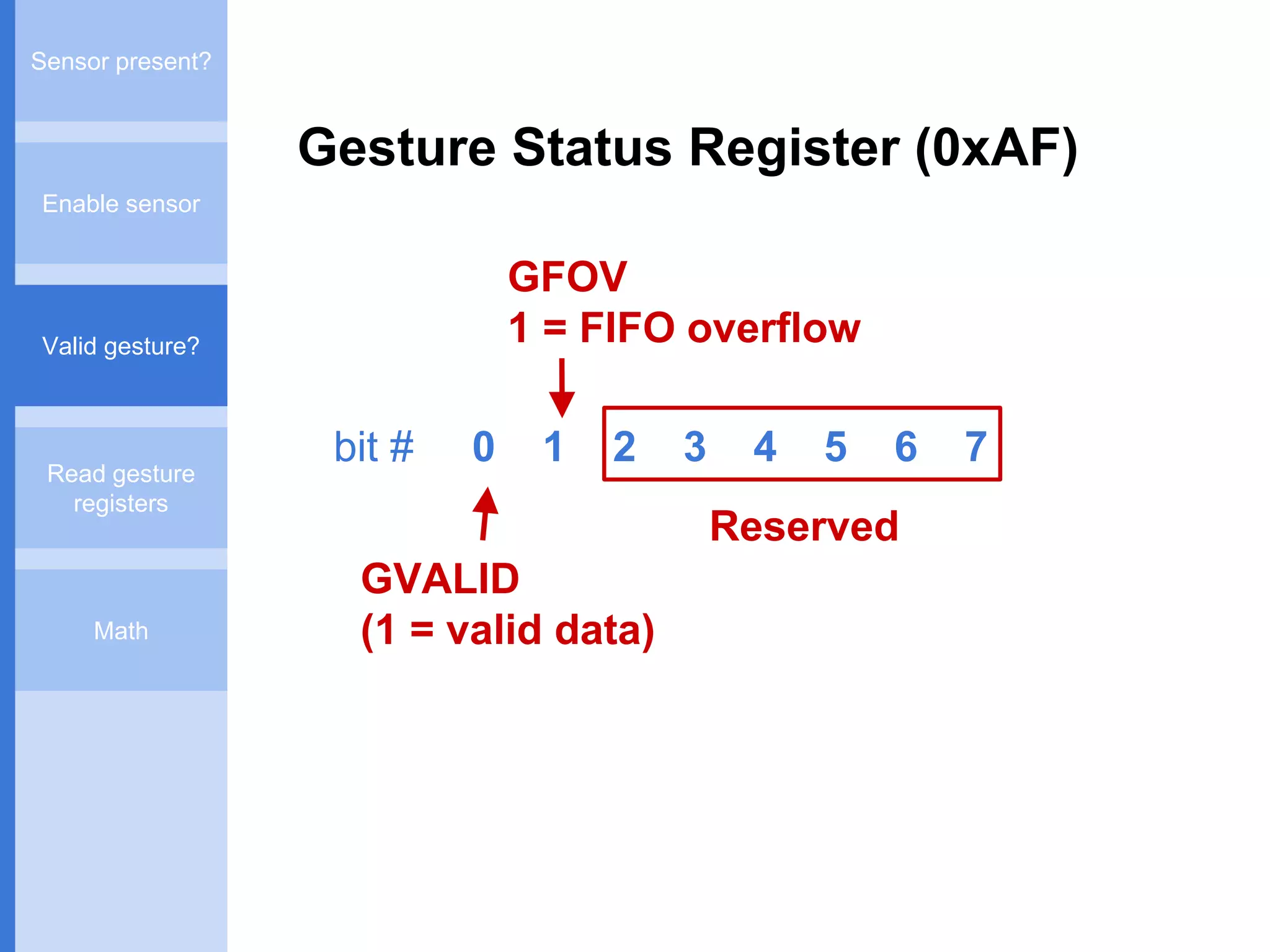 Sensor present?

Enable sensor

Valid gesture?

Read gesture registers

Math

Gesture Status Register (0xAF)

GFOV
1 = FIFO overflow

bit # 0 1 2 3 4 5 6 7

Reserved

GVALID
(1 = valid data)